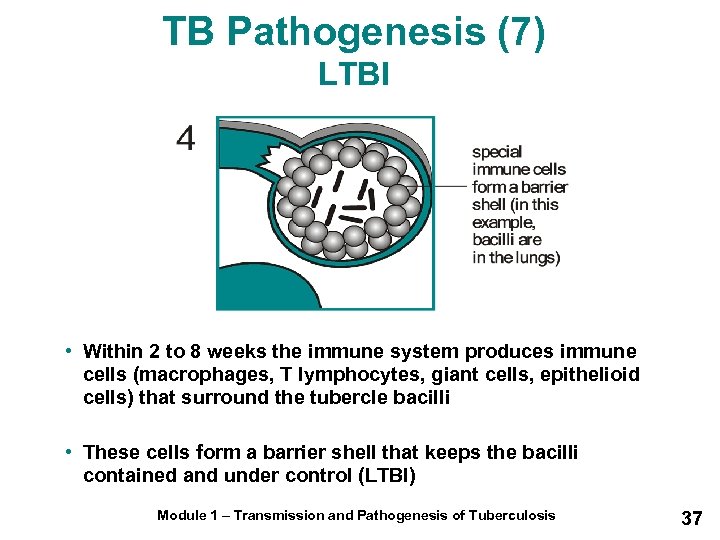 TB Pathogenesis (7)
LTBI

4

special immune cells form a barrier shell (in this example, bacilli are in the lungs)

• Within 2 to 8 weeks the immune system produces immune cells (macrophages, T lymphocytes, giant cells, epithelioid cells) that surround the tubercle bacilli

• These cells form a barrier shell that keeps the bacilli contained and under control (LTBI)

Module 1 – Transmission and Pathogenesis of Tuberculosis

37